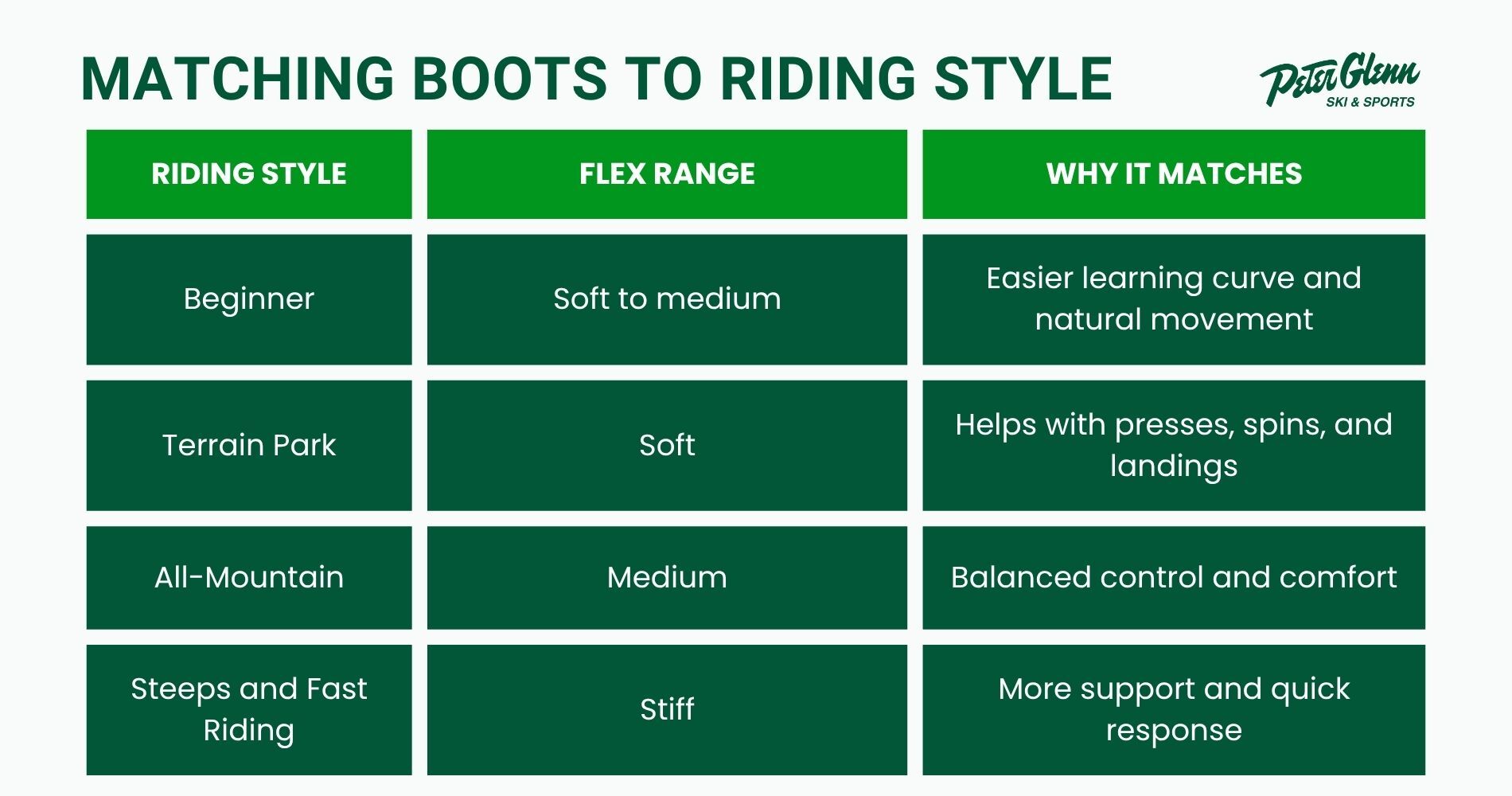 MATCHING BOOTS TO RIDING STYLE

Peter Glenn
SKI & SPORTS

| RIDING STYLE | FLEX RANGE | WHY IT MATCHES |
|---|---|---|
| Beginner | Soft to medium | Easier learning curve and natural movement |
| Terrain Park | Soft | Helps with presses, spins, and landings |
| All-Mountain | Medium | Balanced control and comfort |
| Steeps and Fast Riding | Stiff | More support and quick response |